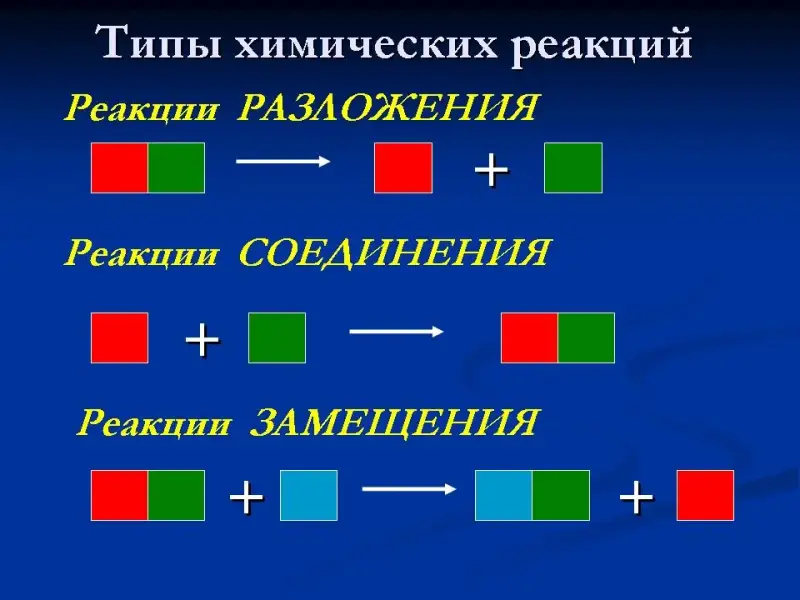 Типы химических реакций

Реакции РАЗЛОЖЕНИЯ

+

Реакции СОЕДИНЕНИЯ

+

Реакции ЗАМЕЩЕНИЯ

+ +